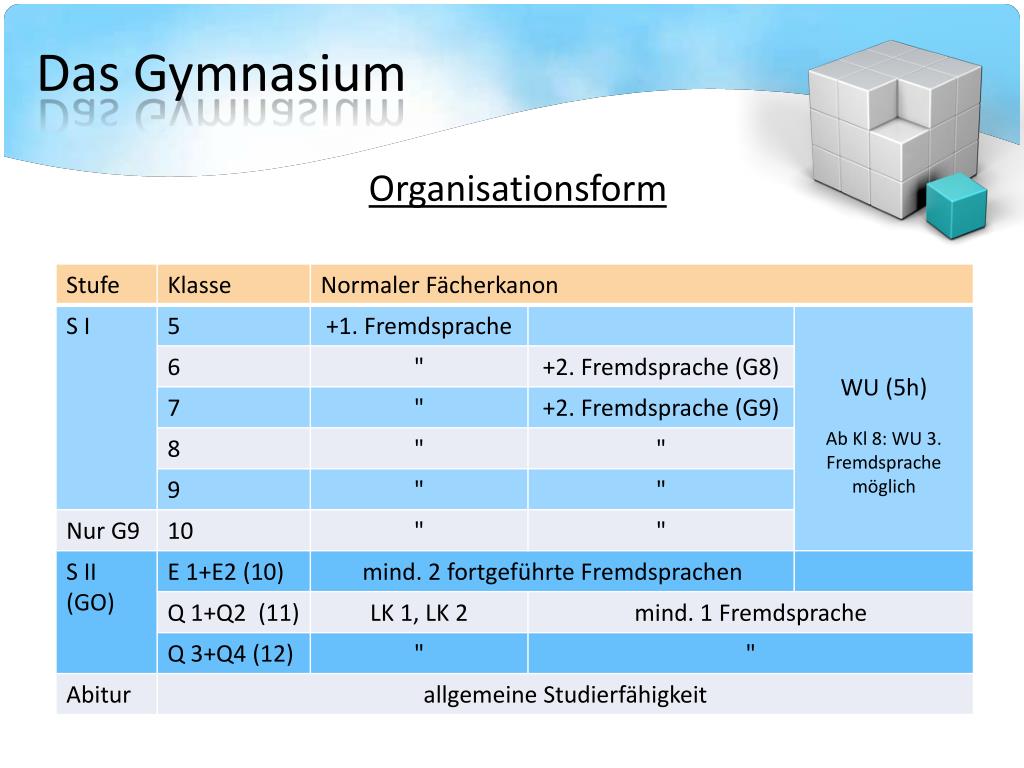 Das Gymnasium

Organisationsform

| Stufe | Klasse | Normaler Fächerkanon | | |
|---|---|---|---|---|
| S I | 5 | +1. Fremdsprache | | WU (5h) Ab Kl 8: WU 3. Fremdsprache möglich |
| | 6 | " | +2. Fremdsprache (G8) | |
| | 7 | " | +2. Fremdsprache (G9) | |
| | 8 | " | " | |
| | 9 | " | " | |
| Nur G9 | 10 | " | " | |
| S II (GO) | E 1+E2 (10) | mind. 2 fortgeführte Fremdsprachen | | |
| | Q 1+Q2 (11) | LK 1, LK 2 | mind. 1 Fremdsprache | |
| | Q 3+Q4 (12) | " | " | |
| Abitur | allgemeine Studierfähigkeit | | | |